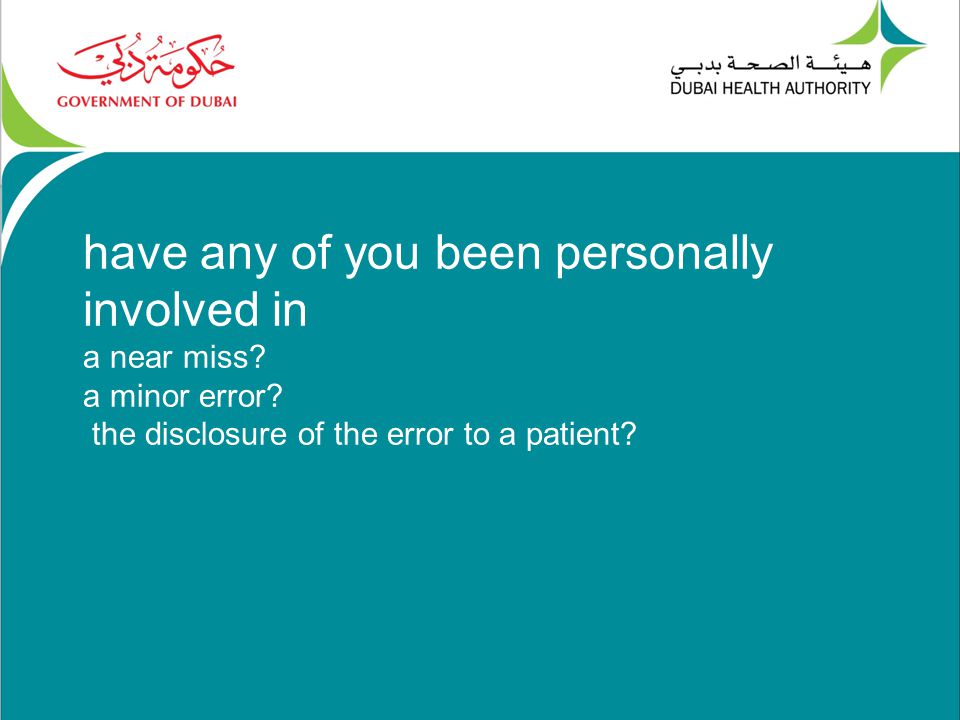 حكومة دبي
GOVERNMENT OF DUBAI

هيئة الصحة بدبي
DUBAI HEALTH AUTHORITY

have any of you been personally involved in
a near miss?
a minor error?
the disclosure of the error to a patient?